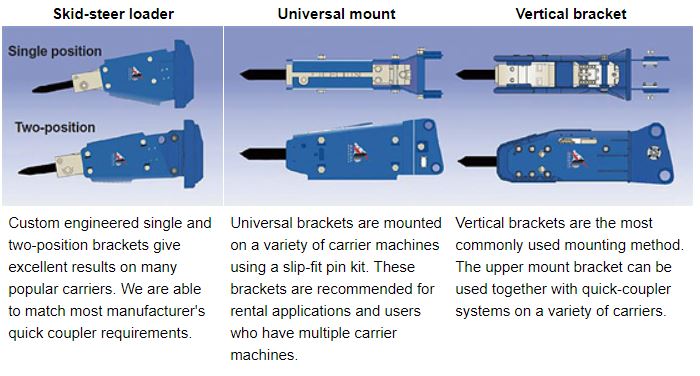 Skid-steer loader

Single position

Two-position

Custom engineered single and two-position brackets give excellent results on many popular carriers. We are able to match most manufacturer's quick coupler requirements.

Universal mount

Universal brackets are mounted on a variety of carrier machines using a slip-fit pin kit. These brackets are recommended for rental applications and users who have multiple carrier machines.

Vertical bracket

Vertical brackets are the most commonly used mounting method. The upper mount bracket can be used together with quick-coupler systems on a variety of carriers.